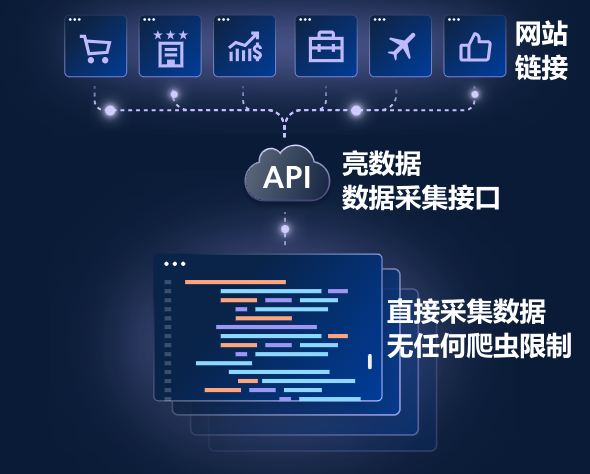 网站
链接

API

亮数据
数据采集接口

直接采集数据
无任何爬虫限制